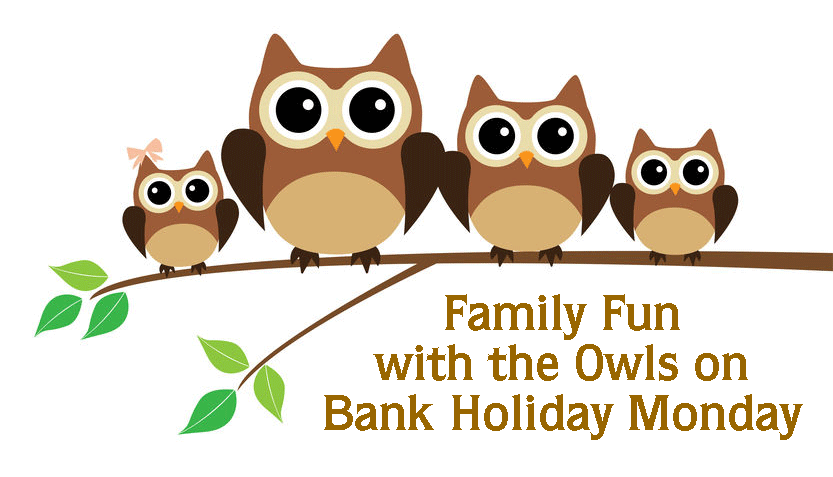 Family Fun with the Owls on Bank Holiday Monday